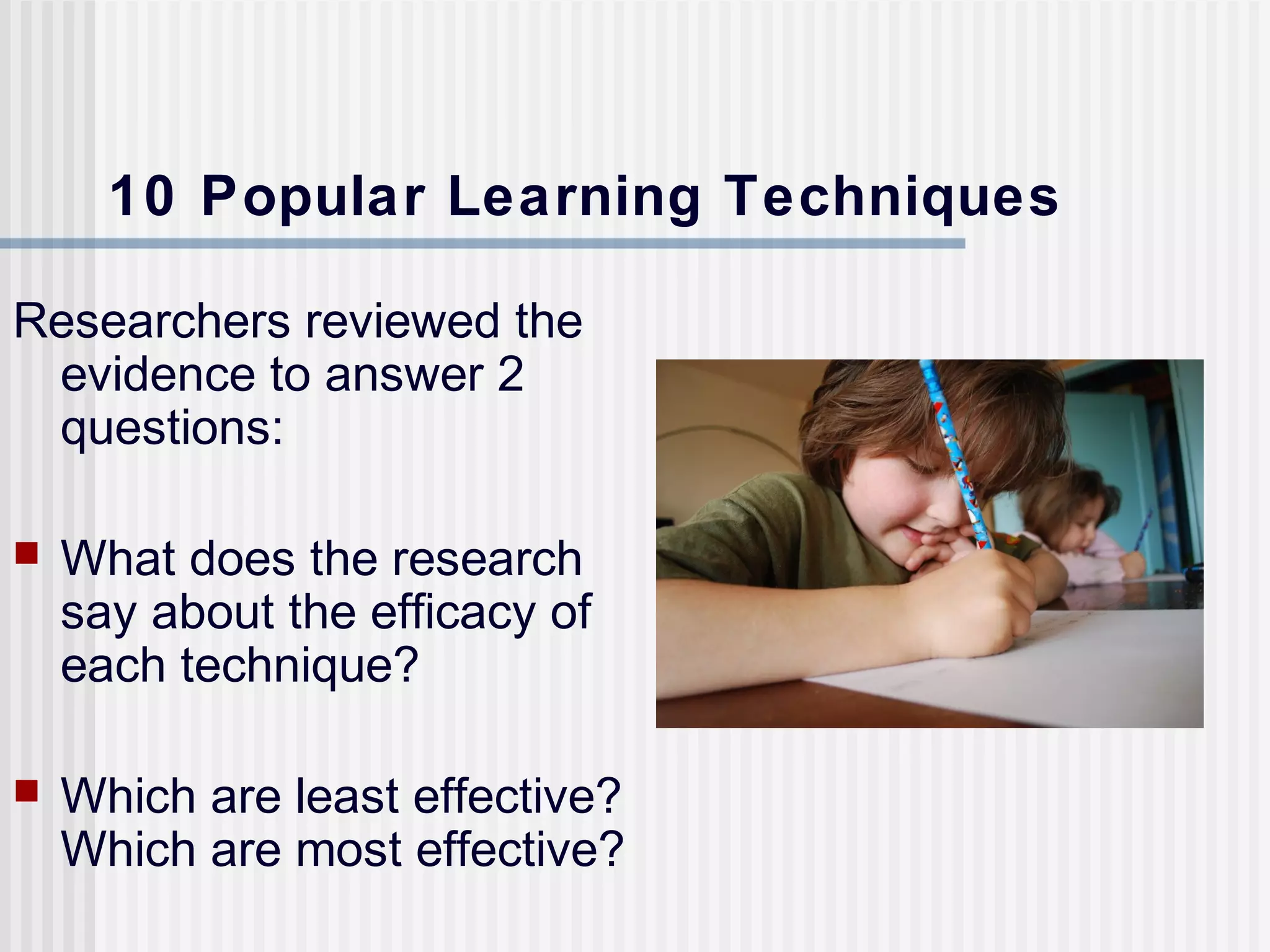 10 Popular Learning Techniques

Researchers reviewed the evidence to answer 2 questions:

What does the research say about the efficacy of each technique?

Which are least effective? Which are most effective?